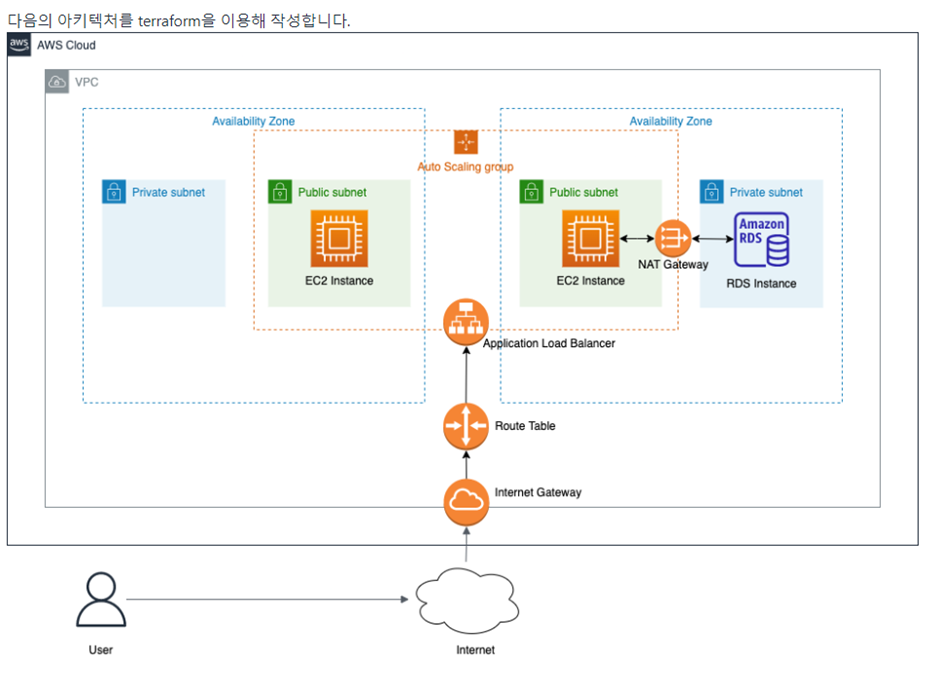 다음의 아키텍처를 terraform을 이용해 작성합니다.

aws AWS Cloud

VPC

Availability Zone

Availability Zone

Auto Scaling group

Private subnet

Public subnet

EC2 Instance

Public subnet

EC2 Instance

NAT Gateway

Private subnet

Amazon RDS

RDS Instance

Application Load Balancer

Route Table

Internet Gateway

User

Internet